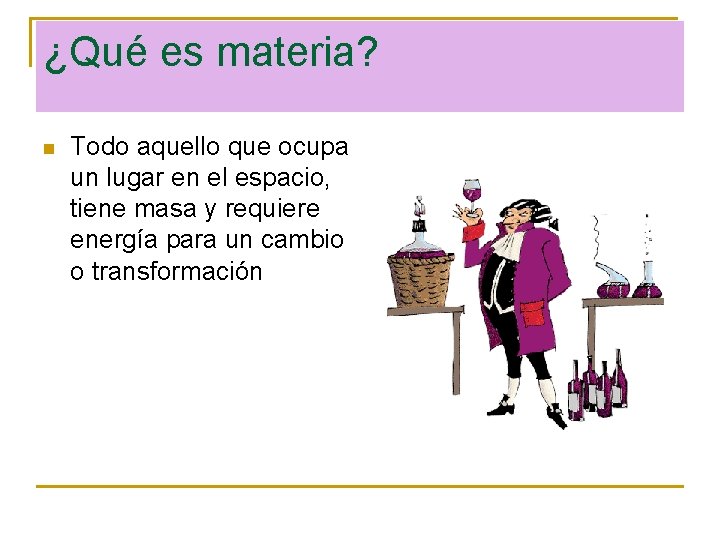 ¿Qué es materia?

Todo aquello que ocupa un lugar en el espacio, tiene masa y requiere energía para un cambio o transformación